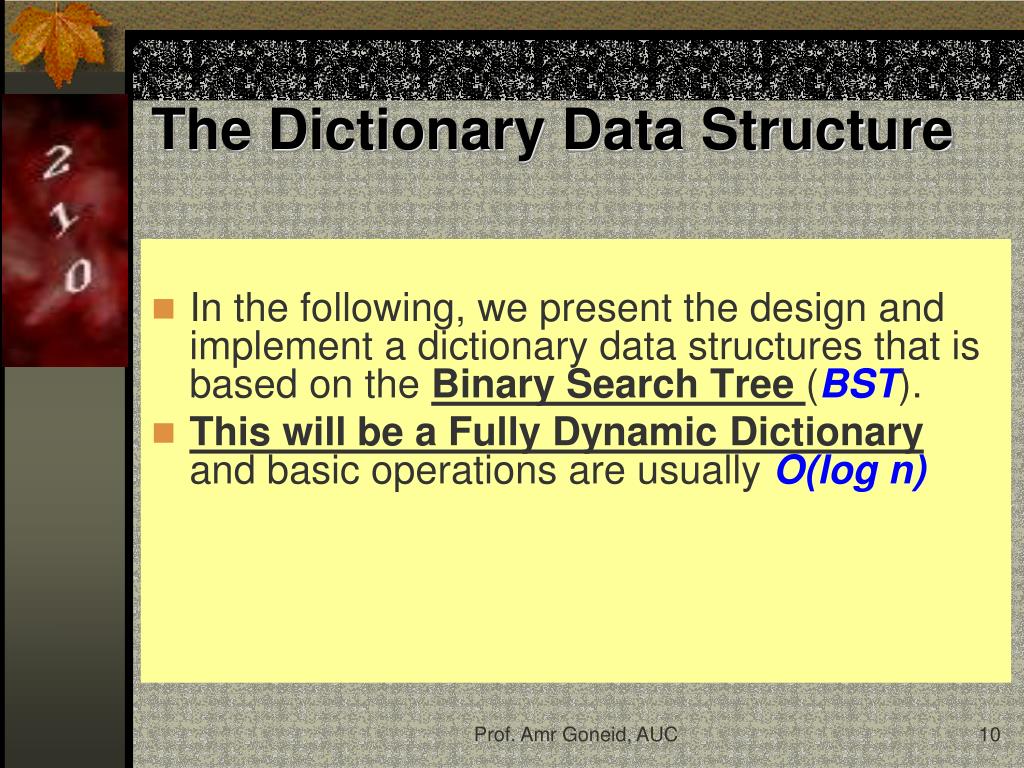 2
1
0

The Dictionary Data Structure

In the following, we present the design and implement a dictionary data structures that is based on the Binary Search Tree (BST).

This will be a Fully Dynamic Dictionary and basic operations are usually O(log n)

Prof. Amr Goneid, AUC

10